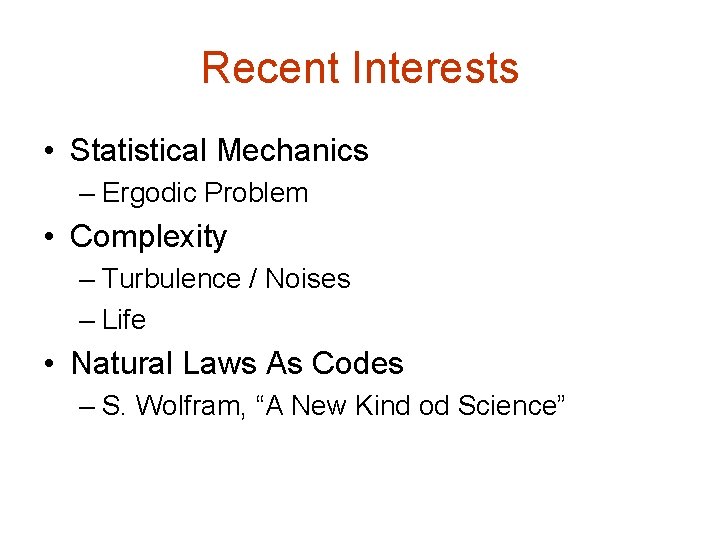 Recent Interests

• Statistical Mechanics
– Ergodic Problem
• Complexity
– Turbulence / Noises
– Life
• Natural Laws As Codes
– S. Wolfram, “A New Kind od Science”